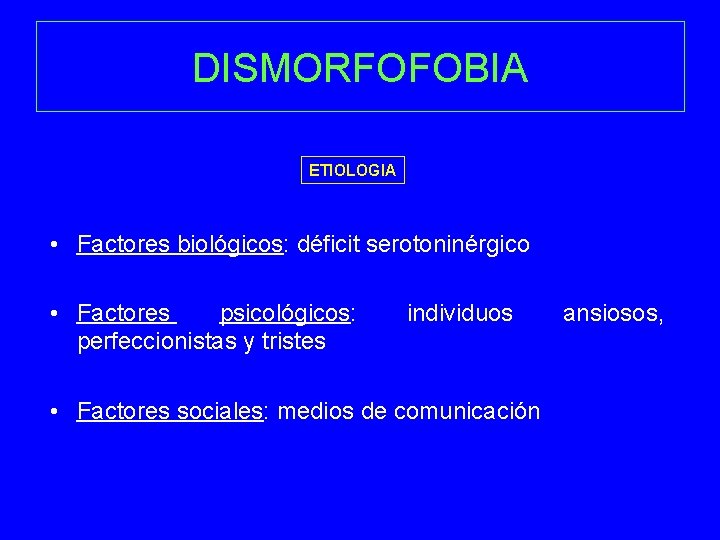 DISMORFOFOBIA

ETIOLOGIA

• Factores biológicos: déficit serotoninérgico

• Factores psicológicos: individuos ansiosos, perfeccionistas y tristes

• Factores sociales: medios de comunicación